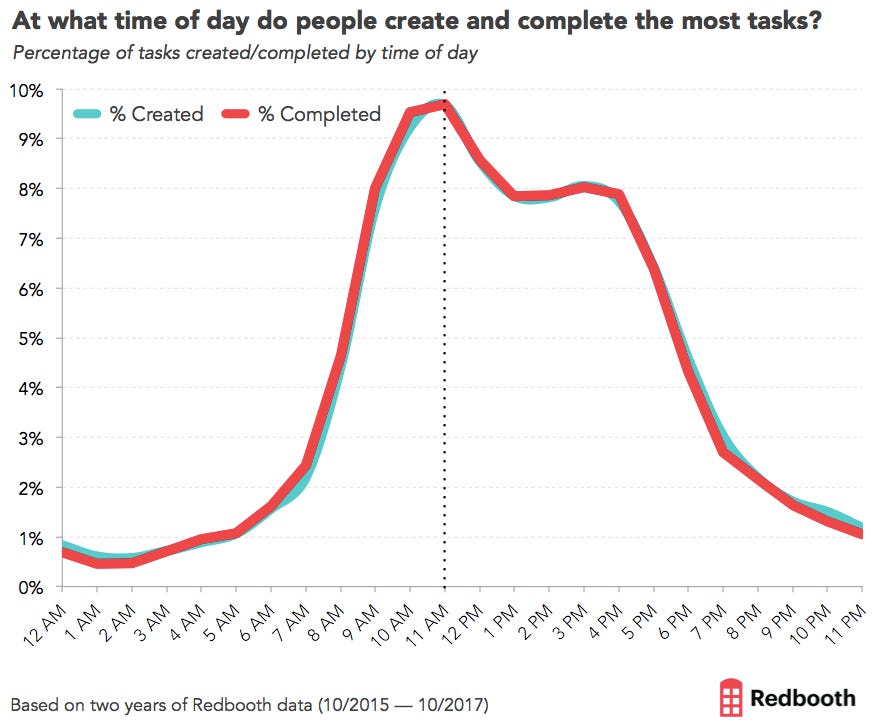 At what time of day do people create and complete the most tasks?

Percentage of tasks created/completed by time of day

% Created
% Completed

10%
9%
8%
7%
6%
5%
4%
3%
2%
1%
0%

12 AM
1 AM
2 AM
3 AM
4 AM
5 AM
6 AM
7 AM
8 AM
9 AM
10 AM
11 AM
12 PM
1 PM
2 PM
3 PM
4 PM
5 PM
6 PM
7 PM
8 PM
9 PM
10 PM
11 PM

Based on two years of Redbooth data (10/2015 — 10/2017)

Redbooth